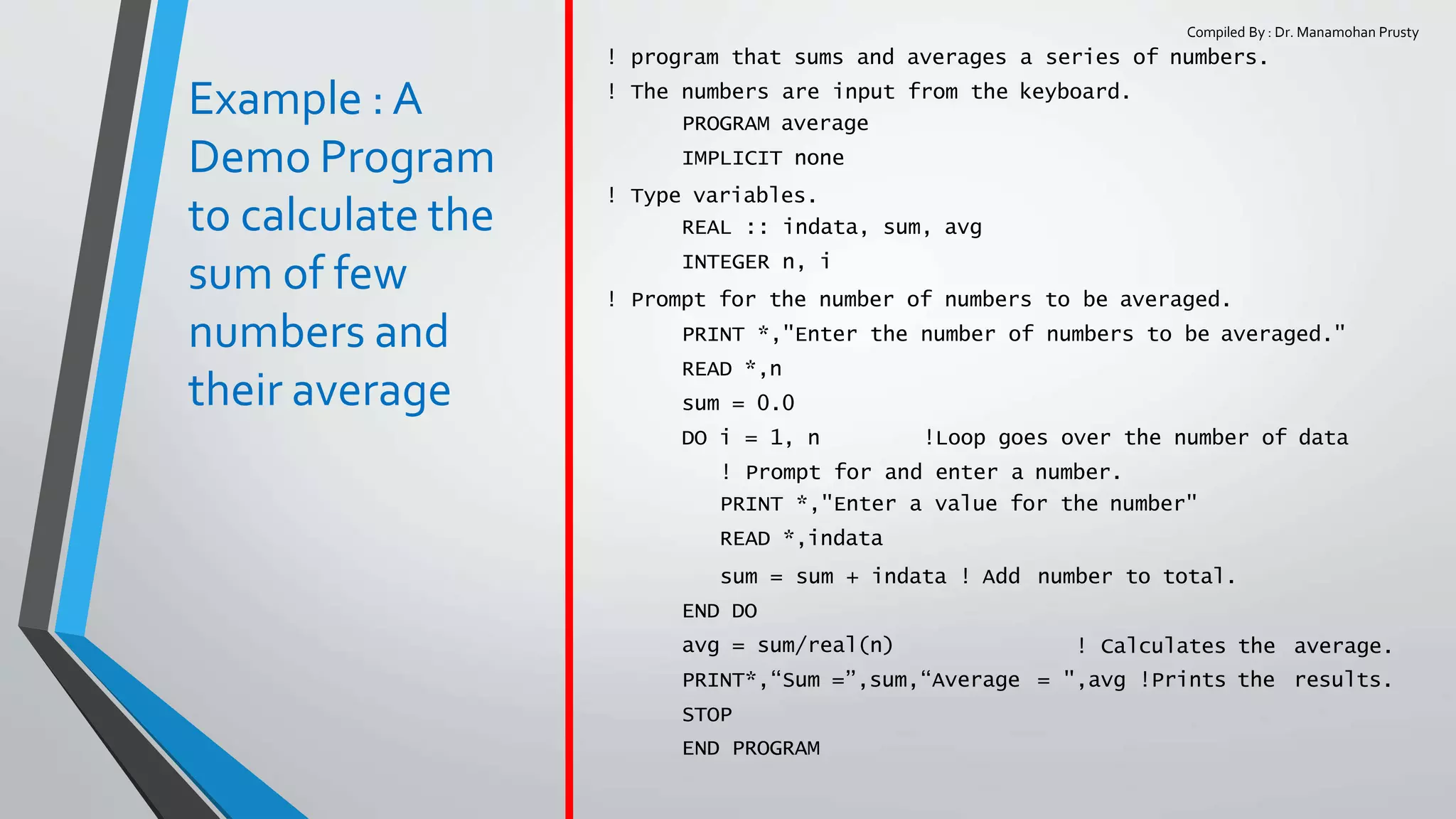 Example : A Demo Program to calculate the sum of few numbers and their average

Compiled By : Dr. Manamohan Prusty

! program that sums and averages a series of numbers.
! The numbers are input from the keyboard.
PROGRAM average
IMPLICIT none
! Type variables.
REAL :: indata, sum, avg
INTEGER n, i
! Prompt for the number of numbers to be averaged.
PRINT *,"Enter the number of numbers to be averaged."
READ *,n
sum = 0.0
DO i = 1, n !Loop goes over the number of data
! Prompt for and enter a number.
PRINT *,"Enter a value for the number"
READ *,indata
sum = sum + indata ! Add number to total.
END DO
avg = sum/real(n) ! Calculates the average.
PRINT*,“Sum =”,sum,“Average = ",avg !Prints the results.
STOP
END PROGRAM